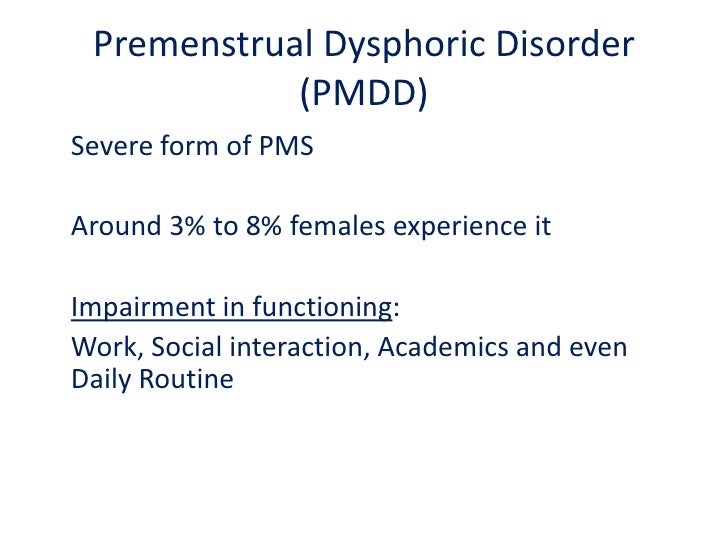 Premenstrual Dysphoric Disorder (PMDD)

Severe form of PMS

Around 3% to 8% females experience it

Impairment in functioning:
Work, Social interaction, Academics and even Daily Routine